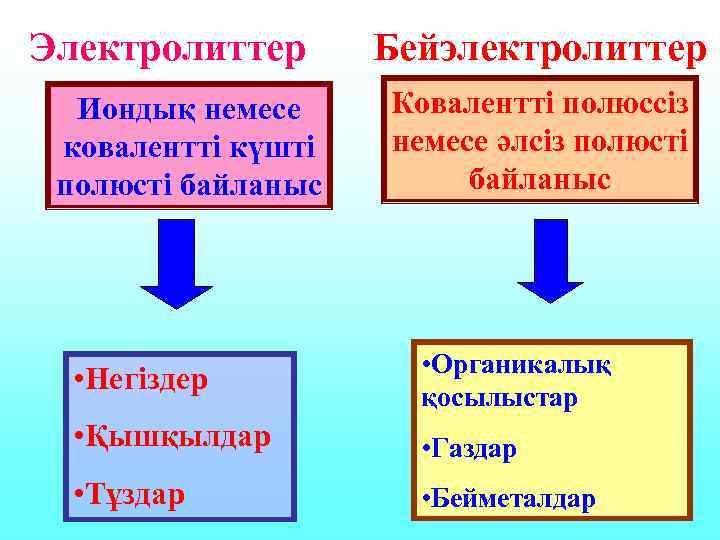 Электролиттер

Иондық немесе ковалентті күшті полюсті байланыс

•Негіздер

•Қышқылдар

•Тұздар

Бейэлектролиттер

Ковалентті полюссіз немесе әлсіз полюсті байланыс

•Органикалық қосылыстар

•Газдар

•Бейметалдар